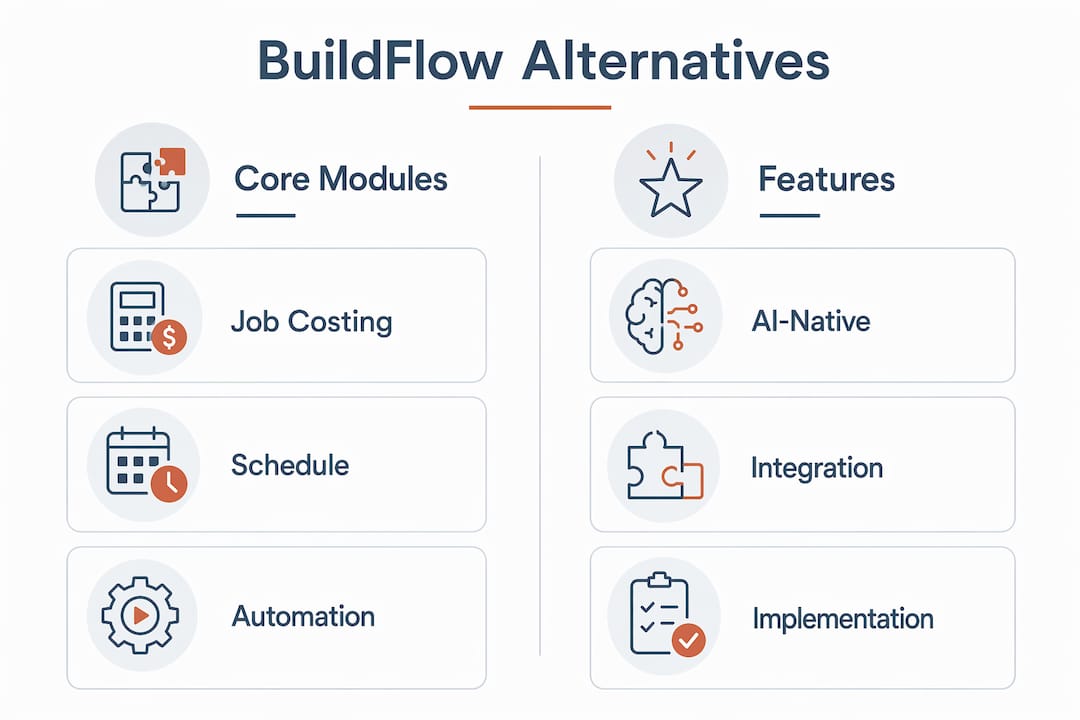 BuildFlow Alternatives

Core Modules

Job Costing

Schedule

Automation

Features

AI-Native

Integration

Implementation